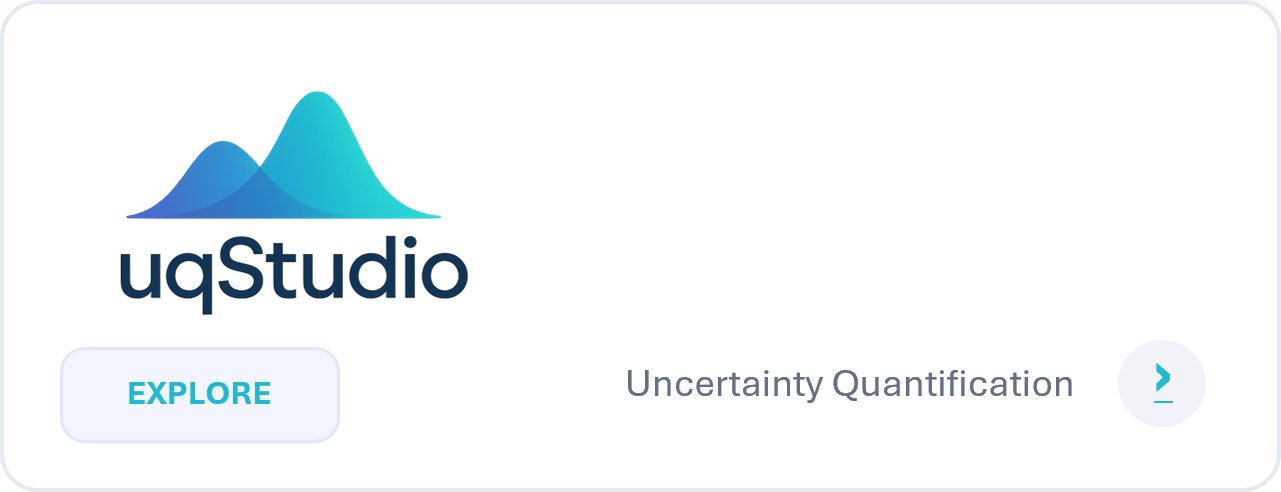 uqStudio

EXPLORE

Uncertainty Quantification